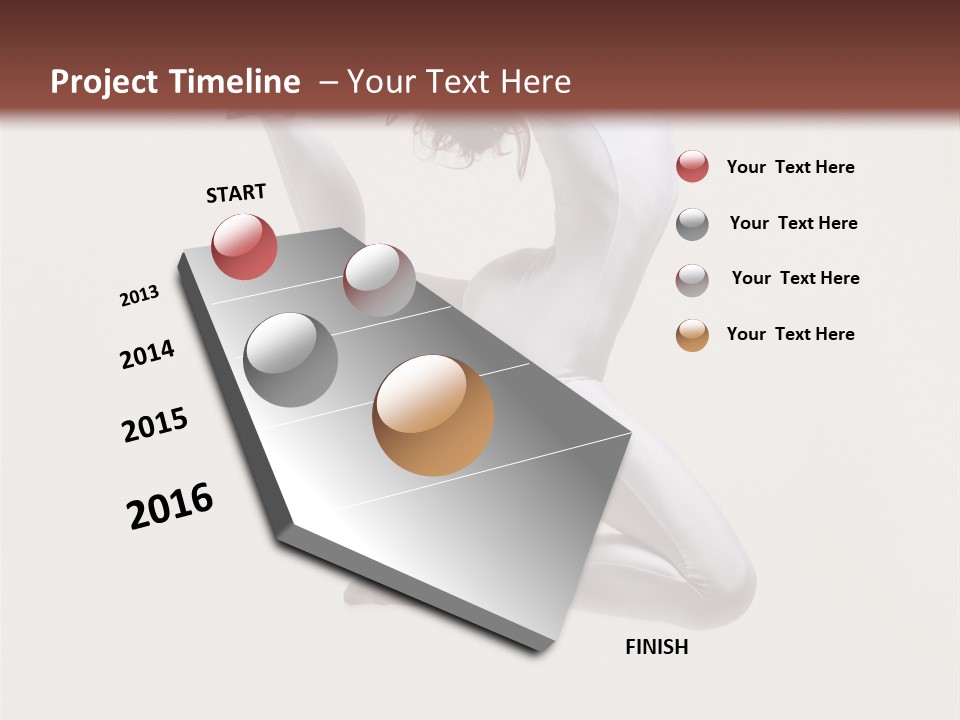 Project Timeline – Your Text Here

START

2013

2014

2015

2016

FINISH

Your Text Here

Your Text Here

Your Text Here

Your Text Here